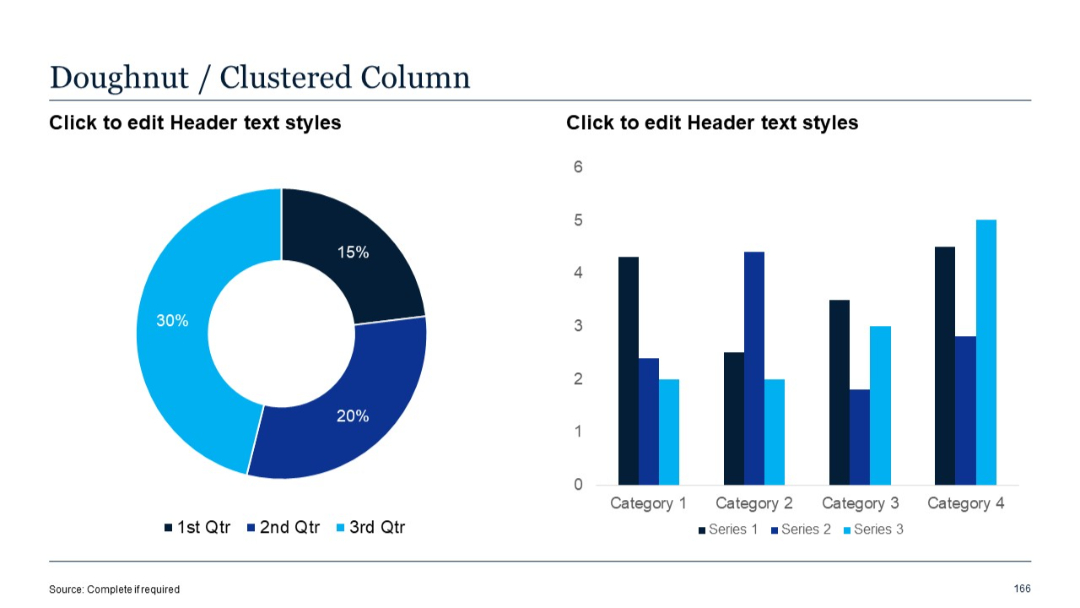 Doughnut / Clustered Column

Click to edit Header text styles

15%

20%

30%

1st Qtr 2nd Qtr 3rd Qtr

Click to edit Header text styles

6
5
4
3
2
1
0

Category 1 Category 2 Category 3 Category 4

Series 1 Series 2 Series 3

Source: Complete if required

166